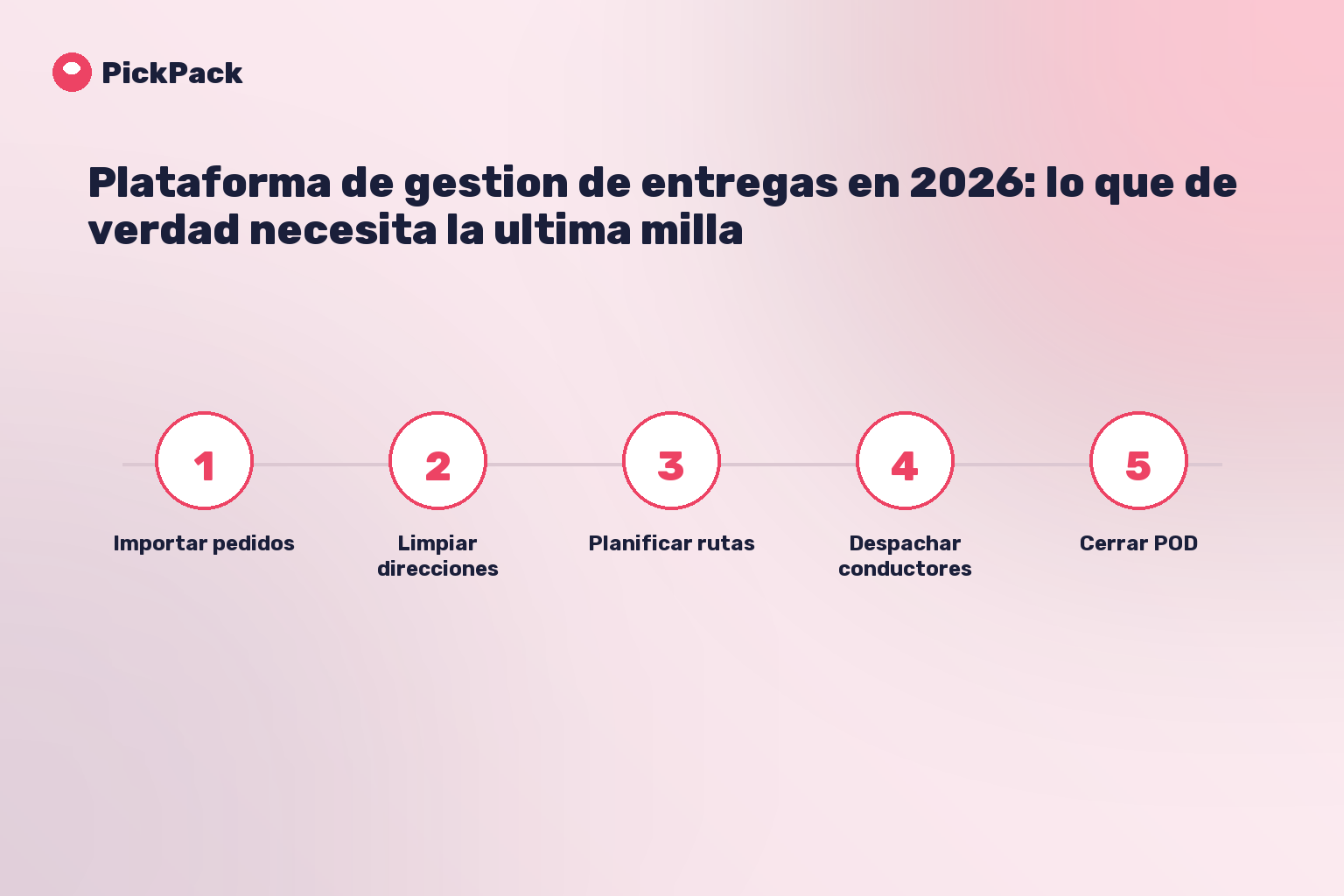 PickPack

Plataforma de gestion de entregas en 2026: lo que de verdad necesita la ultima milla

1
Importar pedidos

2
Limpiar direcciones

3
Planificar rutas

4
Despachar conductores

5
Cerrar POD